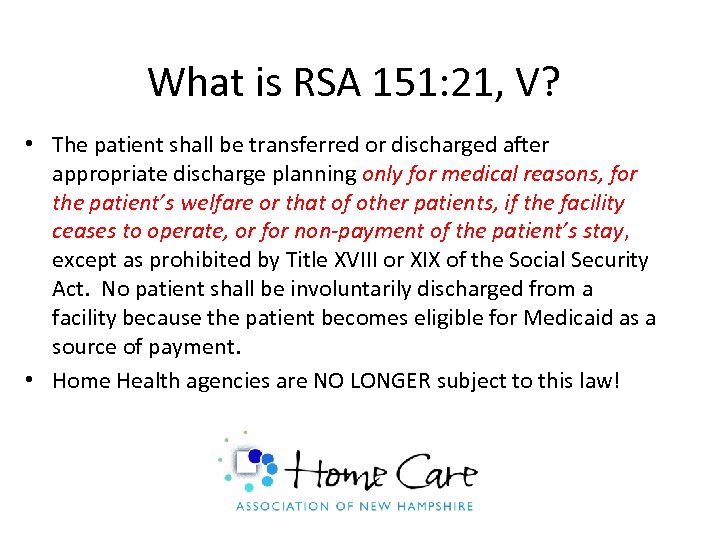 What is RSA 151:21, V?

• The patient shall be transferred or discharged after appropriate discharge planning only for medical reasons, for the patient's welfare or that of other patients, if the facility ceases to operate, or for non-payment of the patient's stay, except as prohibited by Title XVIII or XIX of the Social Security Act. No patient shall be involuntarily discharged from a facility because the patient becomes eligible for Medicaid as a source of payment.

• Home Health agencies are NO LONGER subject to this law!

Home Care
ASSOCIATION OF NEW HAMPSHIRE